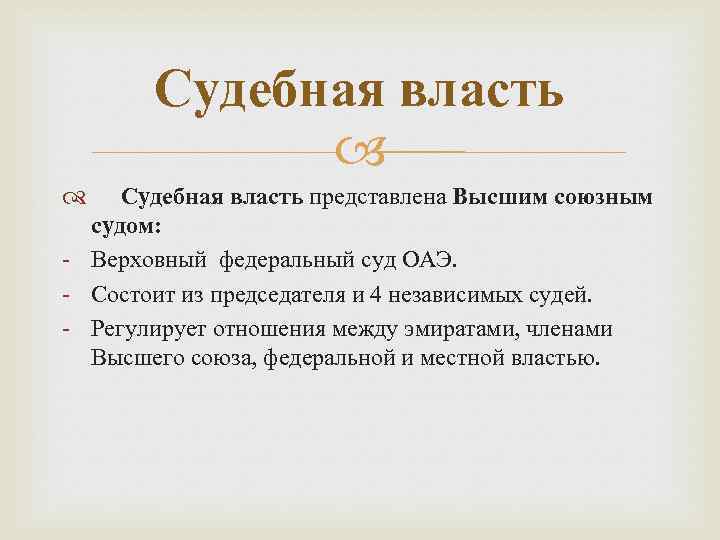 Судебная власть

Судебная власть представлена Высшим союзным судом:

- Верховный федеральный суд ОАЭ.
- Состоит из председателя и 4 независимых судей.
- Регулирует отношения между эмиратами, членами Высшего союза, федеральной и местной властью.